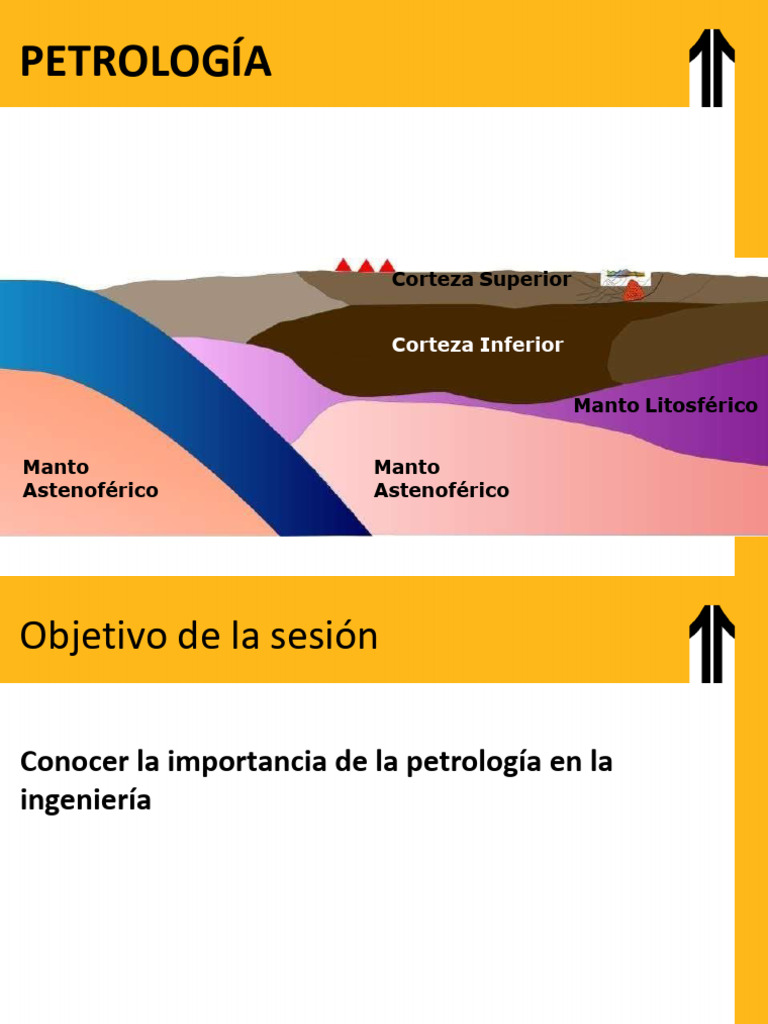 PETROLOGÍA

Corteza Superior

Corteza Inferior

Manto Litosférico

Manto Astenoférico

Manto Astenoférico

Objetivo de la sesión

Conocer la importancia de la petrología en la ingeniería